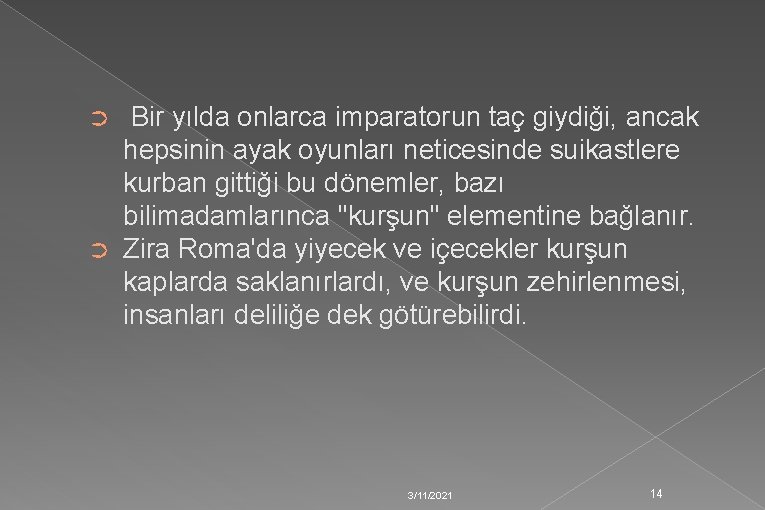 Bir yılda onlarca imparatorun taç giydiği, ancak hepsinin ayak oyunları neticesinde suikastlere kurban gittiği bu dönemler, bazı bilimadamlarınca "kurşun" elementine bağlanır.

Zira Roma'da yiyecek ve içecekler kurşun kaplarda saklanırlardı, ve kurşun zehirlenmesi, insanları deliliğe dek götürebilirdi.

3/11/2021

14